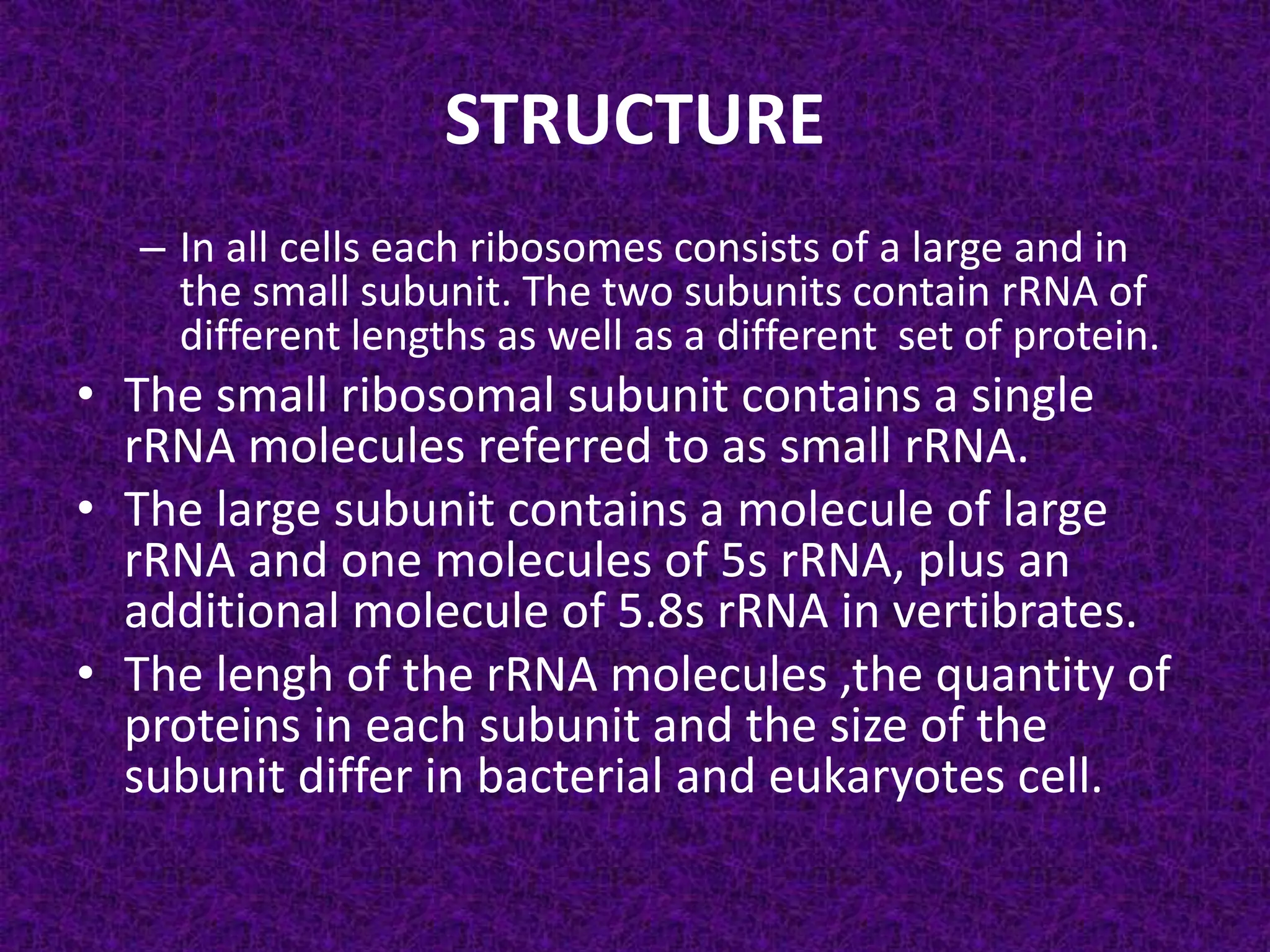 STRUCTURE

– In all cells each ribosomes consists of a large and in the small subunit. The two subunits contain rRNA of different lengths as well as a different  set of protein.

• The small ribosomal subunit contains a single rRNA molecules referred to as small rRNA.

• The large subunit contains a molecule of large rRNA and one molecules of 5s rRNA, plus an additional molecule of 5.8s rRNA in vertibrates.

• The lengh of the rRNA molecules ,the quantity of proteins in each subunit and the size of the subunit differ in bacterial and eukaryotes cell.